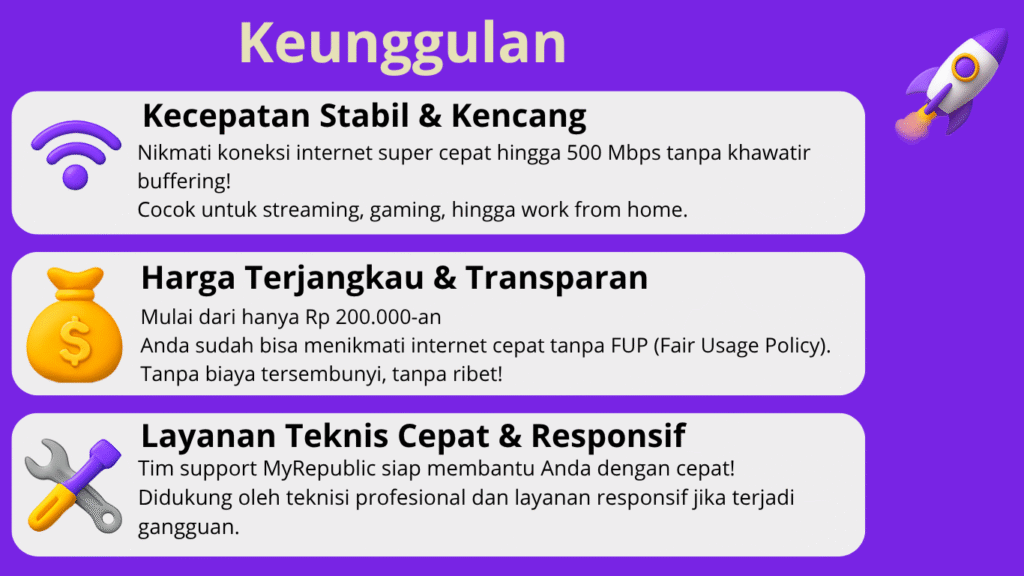 Keunggulan

Kecepatan Stabil & Kencang

Nikmati koneksi internet super cepat hingga 500 Mbps tanpa khawatir buffering!
Cocok untuk streaming, gaming, hingga work from home.

Harga Terjangkau & Transparan

Mulai dari hanya Rp 200.000-an
Anda sudah bisa menikmati internet cepat tanpa FUP (Fair Usage Policy).
Tanpa biaya tersembunyi, tanpa ribet!

Layanan Teknis Cepat & Responsif

Tim support MyRepublic siap membantu Anda dengan cepat!
Didukung oleh teknisi profesional dan layanan responsif jika terjadi gangguan.